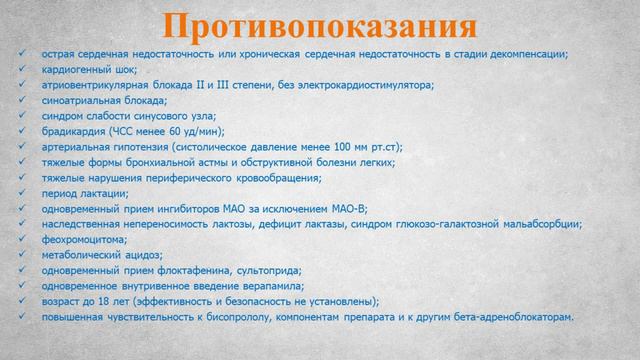 Противопоказания

✓ острая сердечная недостаточность или хроническая сердечная недостаточность в стадии декомпенсации;
✓ кардиогенный шок;
✓ атриовентрикулярная блокада II и III степени, без электрокардиостимулятора;
✓ синоатриальная блокада;
✓ синдром слабости синусового узла;
✓ брадикардия (ЧСС менее 60 уд/мин);
✓ артериальная гипотензия (систолическое давление менее 100 мм рт.ст);
✓ тяжелые формы бронхиальной астмы и обструктивной болезни легких;
✓ тяжелые нарушения периферического кровообращения;
✓ период лактации;
✓ одновременный прием ингибиторов МАО за исключением МАО-В;
✓ наследственная непереносимость лактозы, дефицит лактазы, синдром глюкозо-галактозной мальабсорбции;
✓ феохромоцитома;
✓ метаболический ацидоз;
✓ одновременный прием флоктафенина, сультоприда;
✓ одновременное внутривенное введение верапамила;
✓ возраст до 18 лет (эффективность и безопасность не установлены);
✓ повышенная чувствительность к бисопрололу, компонентам препарата и к другим бета-адреноблокаторам.